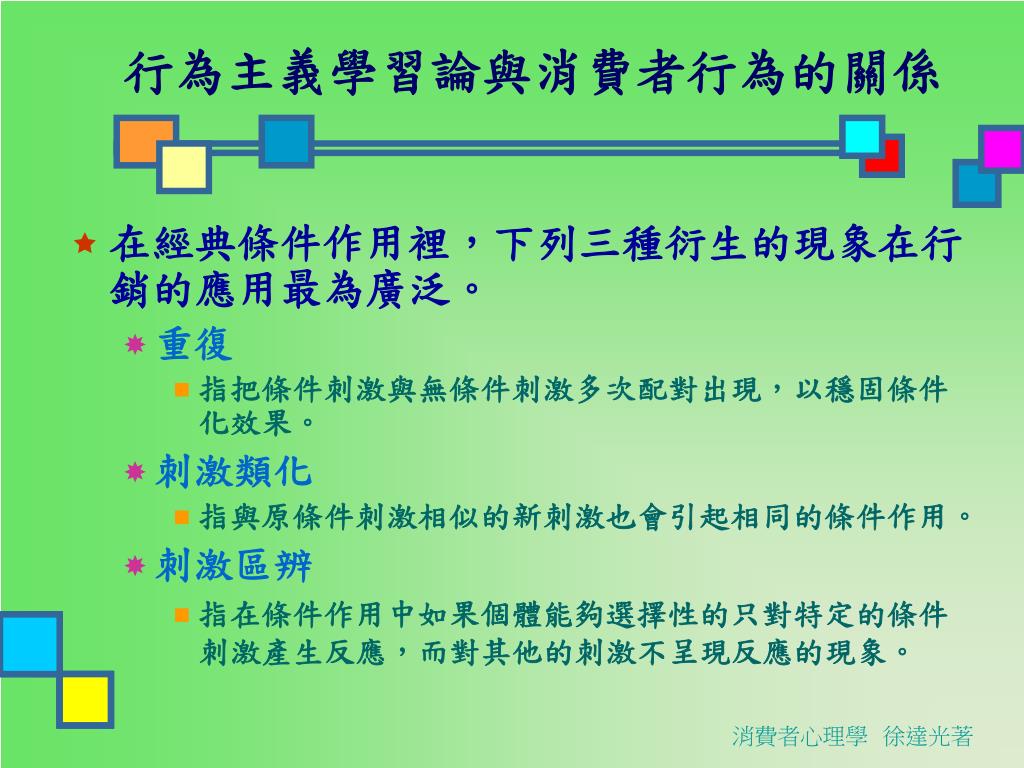 行為主義學習論與消費者行為的關係

在經典條件作用裡，下列三種衍生的現象在行銷的應用最為廣泛。

重復

指把條件刺激與無條件刺激多次配對出現，以穩固條件化效果。

刺激類化

指與原條件刺激相似的新刺激也會引起相同的條件作用。

刺激區辨

指在條件作用中如果個體能夠選擇性的只對特定的條件刺激產生反應，而對其他的刺激不呈現反應的現象。

消費者心理學 徐達光著